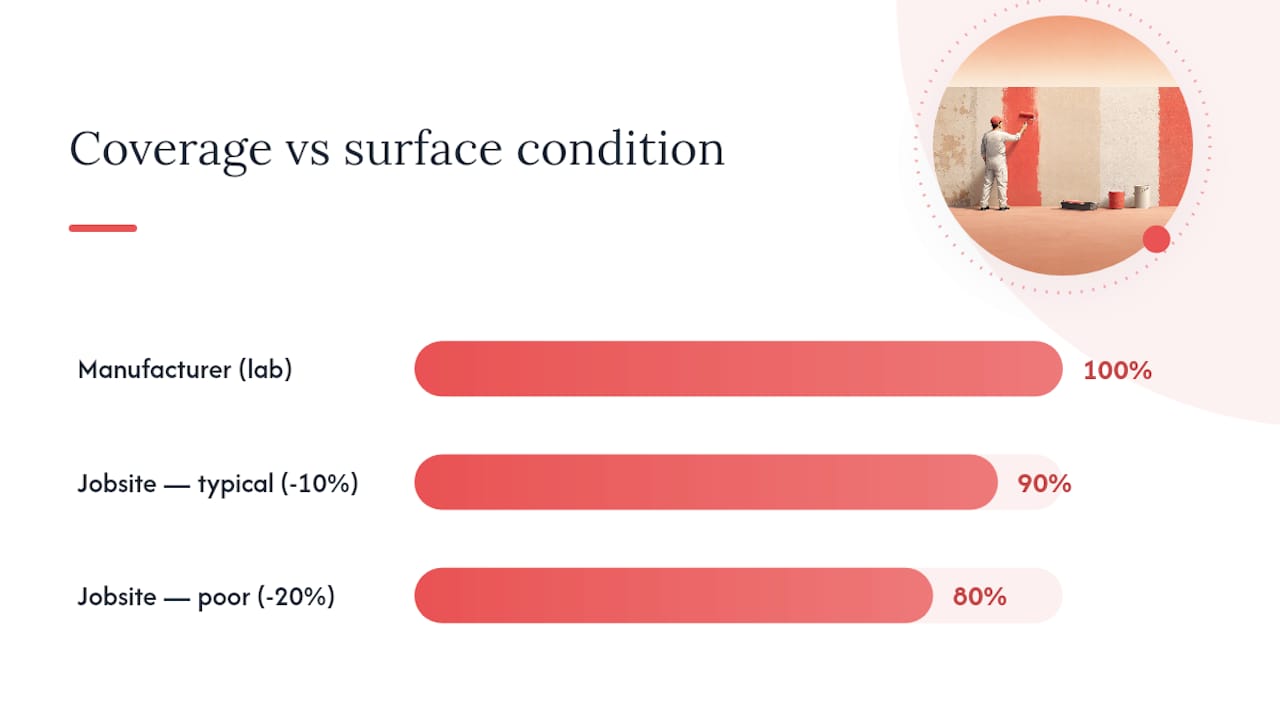 Coverage vs surface condition

Manufacturer (lab)
100%

Jobsite — typical (-10%)
90%

Jobsite — poor (-20%)
80%